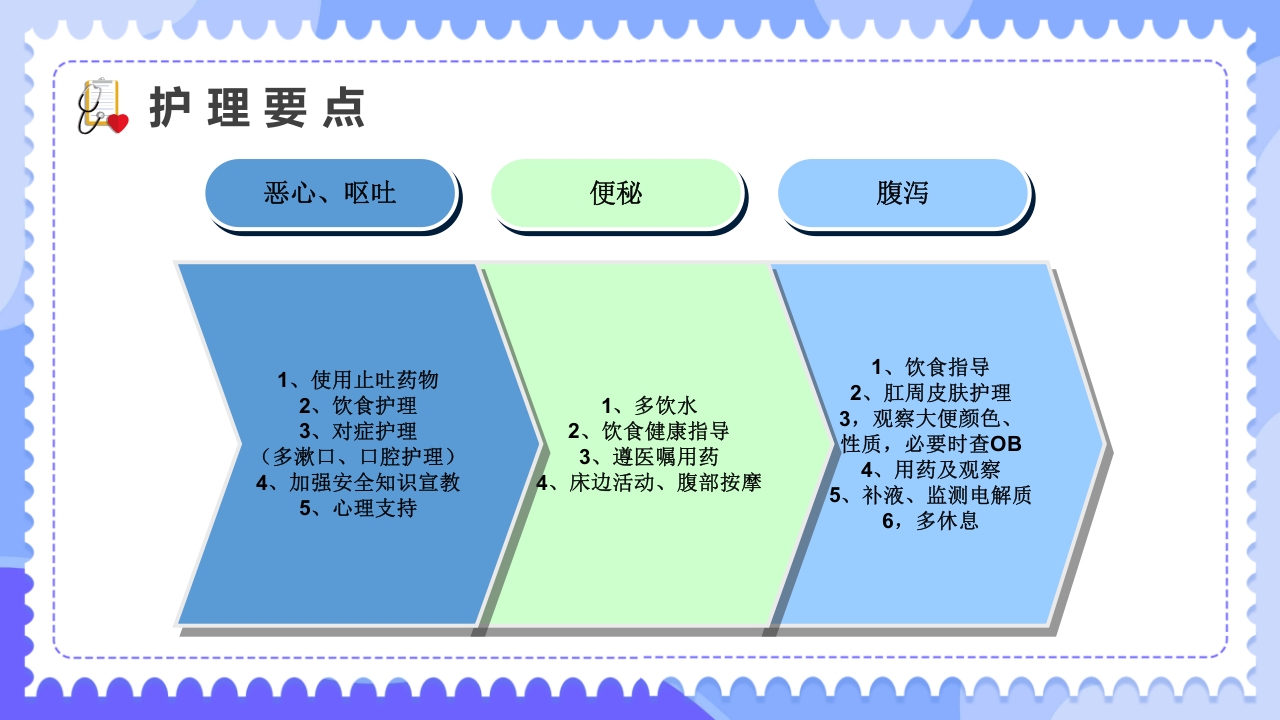 护理要点

恶心、呕吐

便秘

腹泻

1、使用止吐药物
2、饮食护理
3、对症护理
（多漱口、口腔护理）
4、加强安全知识宣教
5、心理支持

1、多饮水
2、饮食健康指导
3、遵医嘱用药
4、床边活动、腹部按摩

1、饮食指导
2、肛周皮肤护理
3，观察大便颜色、性质，必要时查OB
4、用药及观察
5、补液、监测电解质
6，多休息